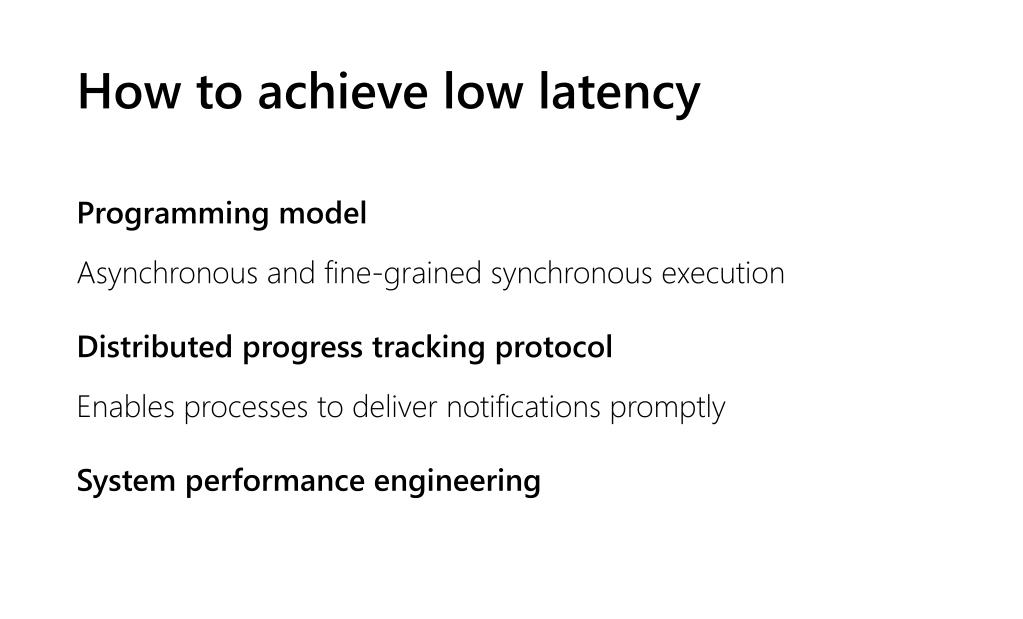 How to achieve low latency

Programming model

Asynchronous and fine-grained synchronous execution

Distributed progress tracking protocol

Enables processes to deliver notifications promptly

System performance engineering